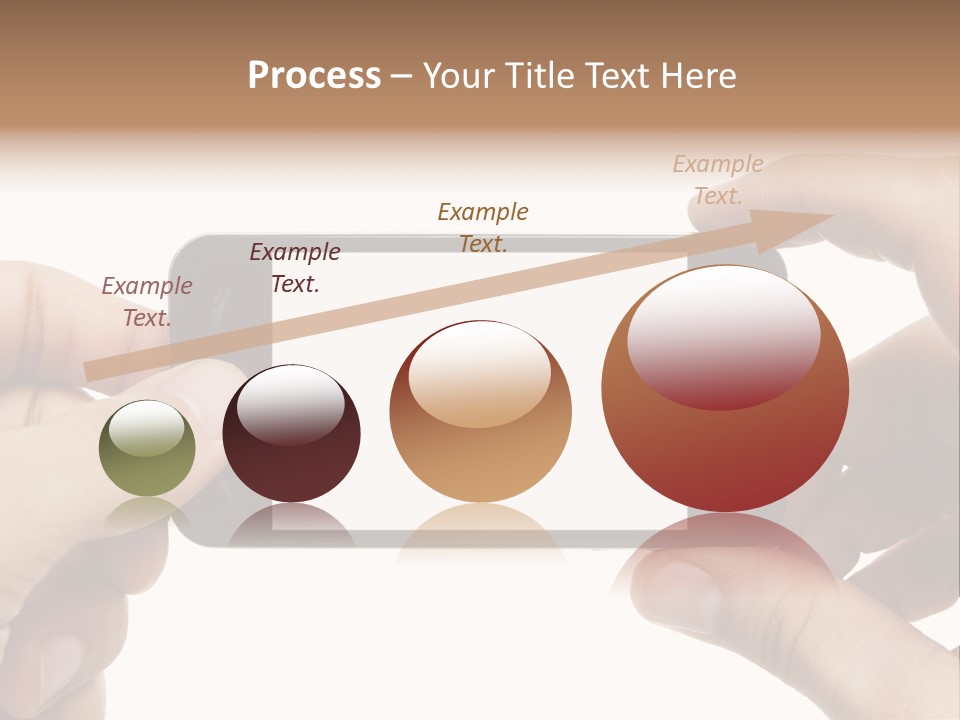 Process – Your Title Text Here

Example Text.

Example Text.

Example Text.

Example Text.